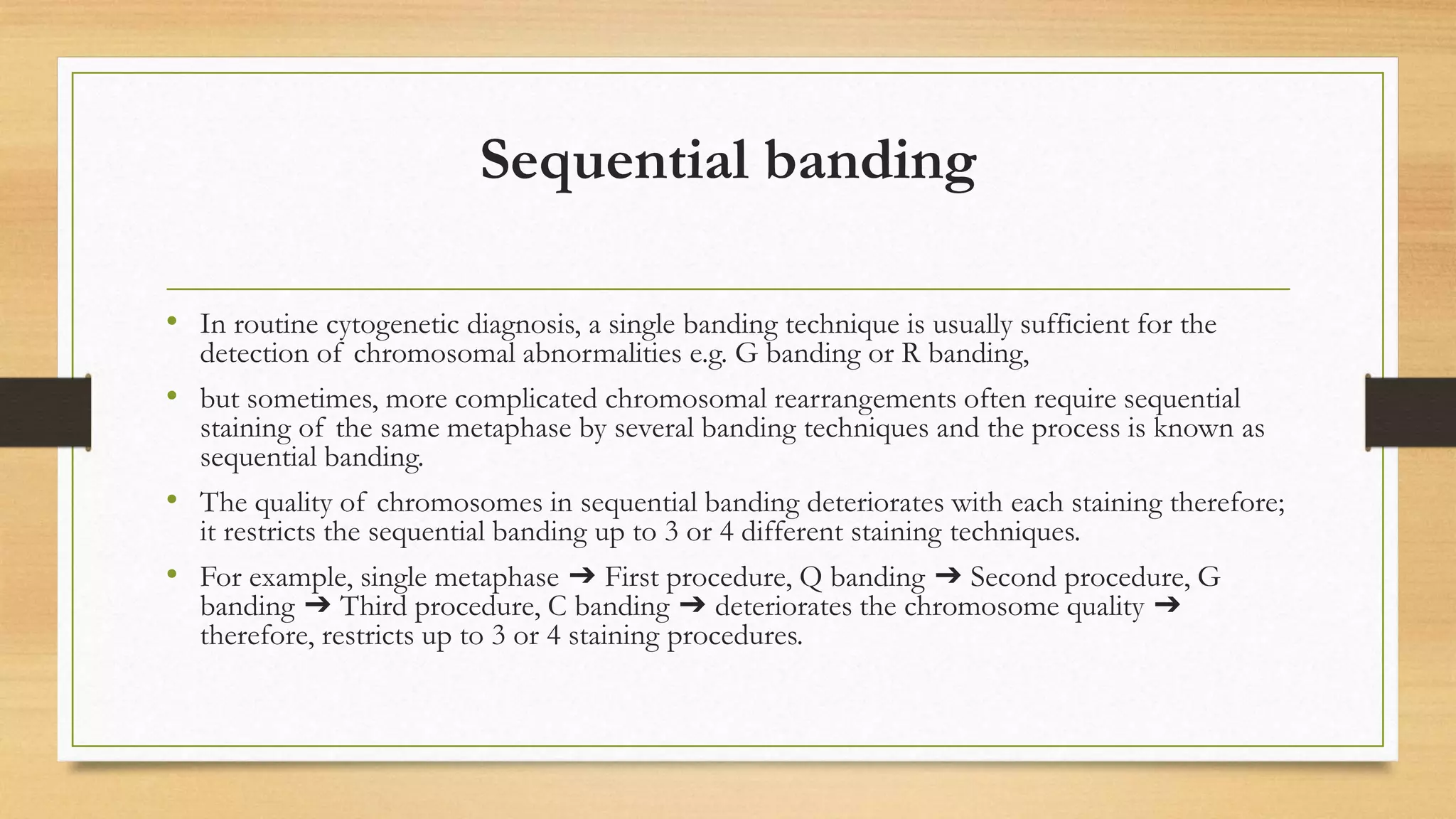 Sequential banding

• In routine cytogenetic diagnosis, a single banding technique is usually sufficient for the detection of chromosomal abnormalities e.g. G banding or R banding,

• but sometimes, more complicated chromosomal rearrangements often require sequential staining of the same metaphase by several banding techniques and the process is known as sequential banding.

• The quality of chromosomes in sequential banding deteriorates with each staining therefore; it restricts the sequential banding up to 3 or 4 different staining techniques.

• For example, single metaphase ➔ First procedure, Q banding ➔ Second procedure, G banding ➔ Third procedure, C banding ➔ deteriorates the chromosome quality ➔ therefore, restricts up to 3 or 4 staining procedures.